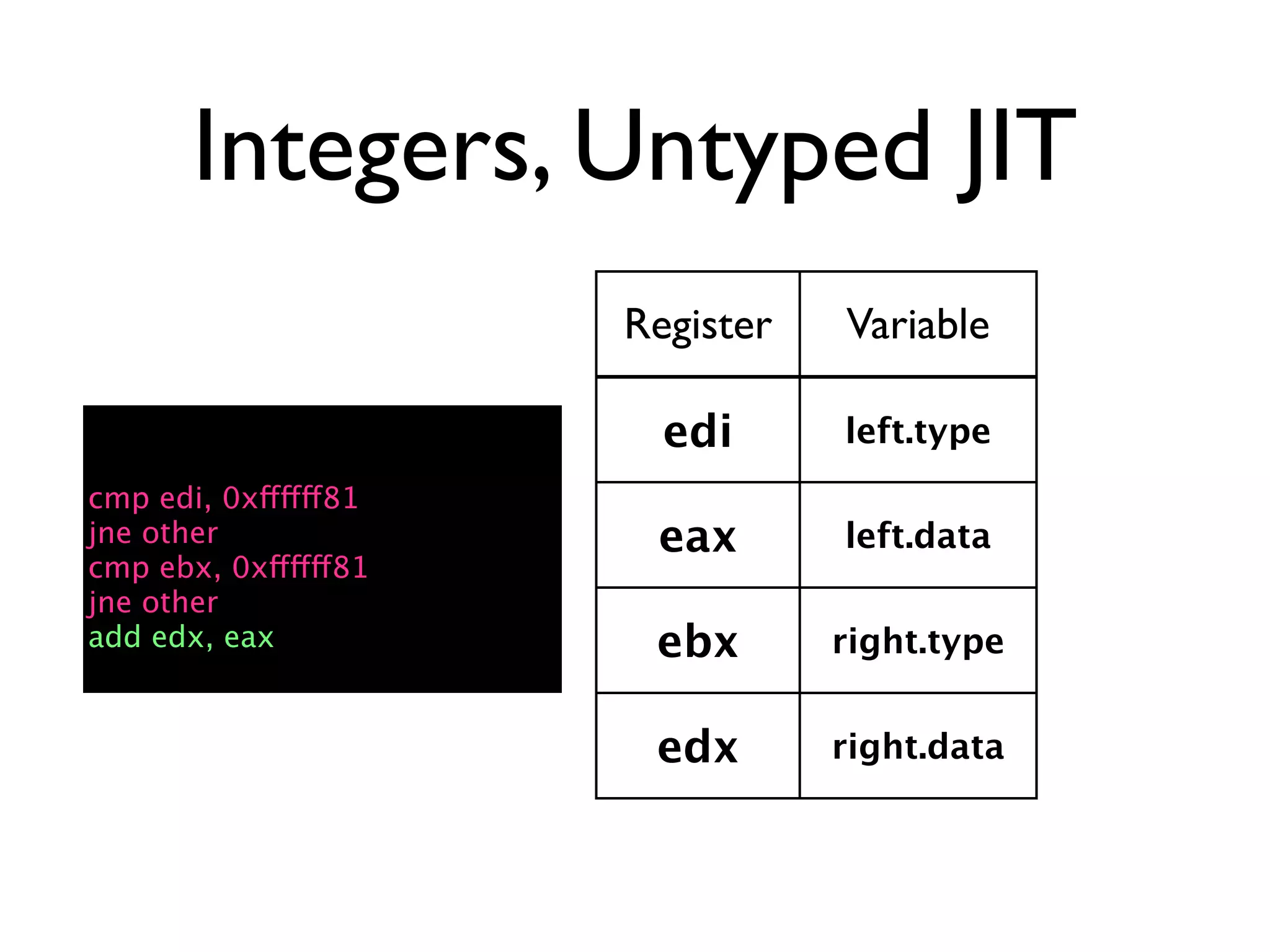 Integers, Untyped JIT

cmp edi, 0xffffff81
jne other
cmp ebx, 0xffffff81
jne other
add edx, eax

| Register | Variable |
|---|---|
| edi | left.type |
| eax | left.data |
| ebx | right.type |
| edx | right.data |